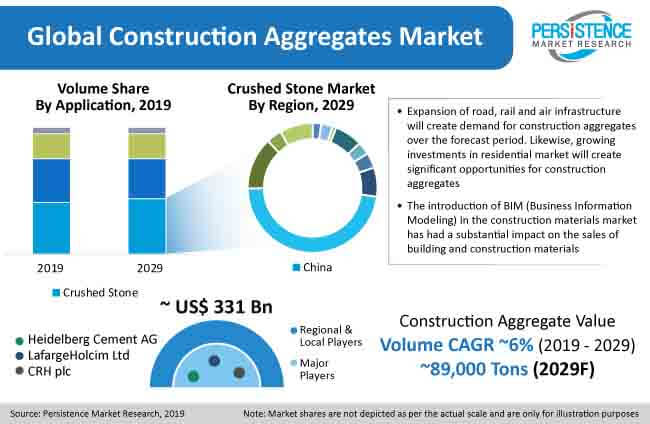 Global Construction Aggregates Market

PERSISTENCE
MARKET RESEARCH

Volume Share
By Application, 2019

2019
2029

Crushed Stone

Crushed Stone Market
By Region, 2029

China

• Expansion of road, rail and air infrastructure will create demand for construction aggregates over the forecast period. Likewise, growing investments in residential market will create significant opportunities for construction aggregates

• The introduction of BIM (Business Information Modeling) in the construction materials market has had a substantial impact on the sales of building and construction materials

~ US$ 331 Bn

Heidelberg Cement AG
LafargeHolcim Ltd
CRH plc

Regional & Local Players
Major Players

Construction Aggregate Value
Volume CAGR ~6% (2019 - 2029)
~89,000 Tons (2029F)

Source: Persistence Market Research, 2019

Note: Market shares are not depicted as per the actual scale and are only for illustration purposes